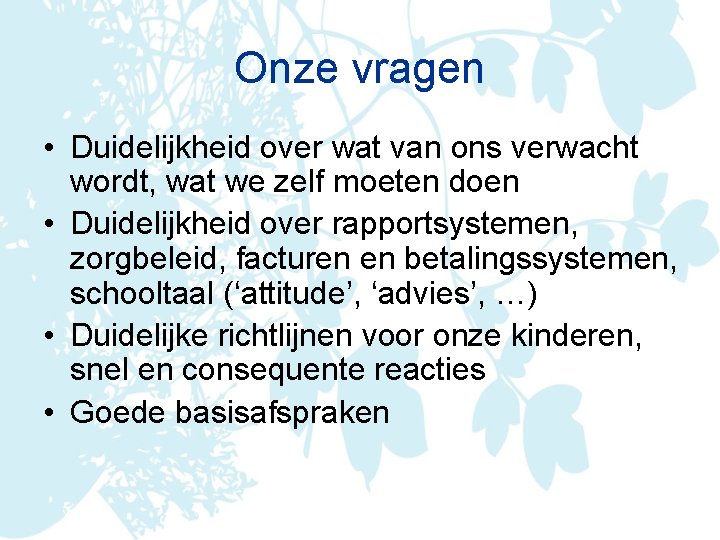 Onze vragen

• Duidelijkheid over wat van ons verwacht wordt, wat we zelf moeten doen
• Duidelijkheid over rapportsystemen, zorgbeleid, facturen en betalingssystemen, schooltaal (‘attitude’, ‘advies’, …)
• Duidelijke richtlijnen voor onze kinderen, snel en consequente reacties
• Goede basisafspraken